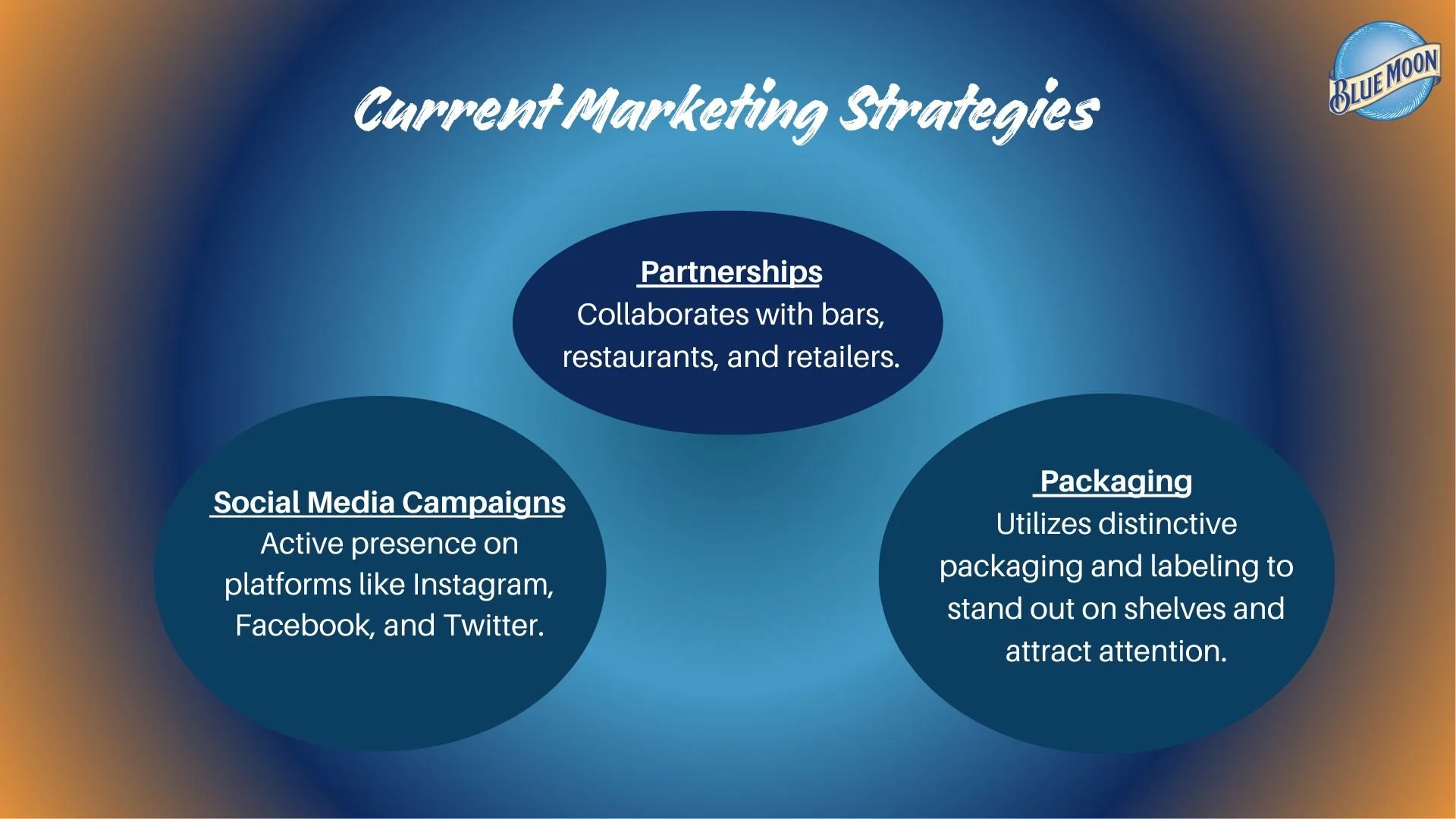 Current Marketing Strategies

BLUE MOON

Partnerships
Collaborates with bars, restaurants, and retailers.

Social Media Campaigns
Active presence on platforms like Instagram, Facebook, and Twitter.

Packaging
Utilizes distinctive packaging and labeling to stand out on shelves and attract attention.